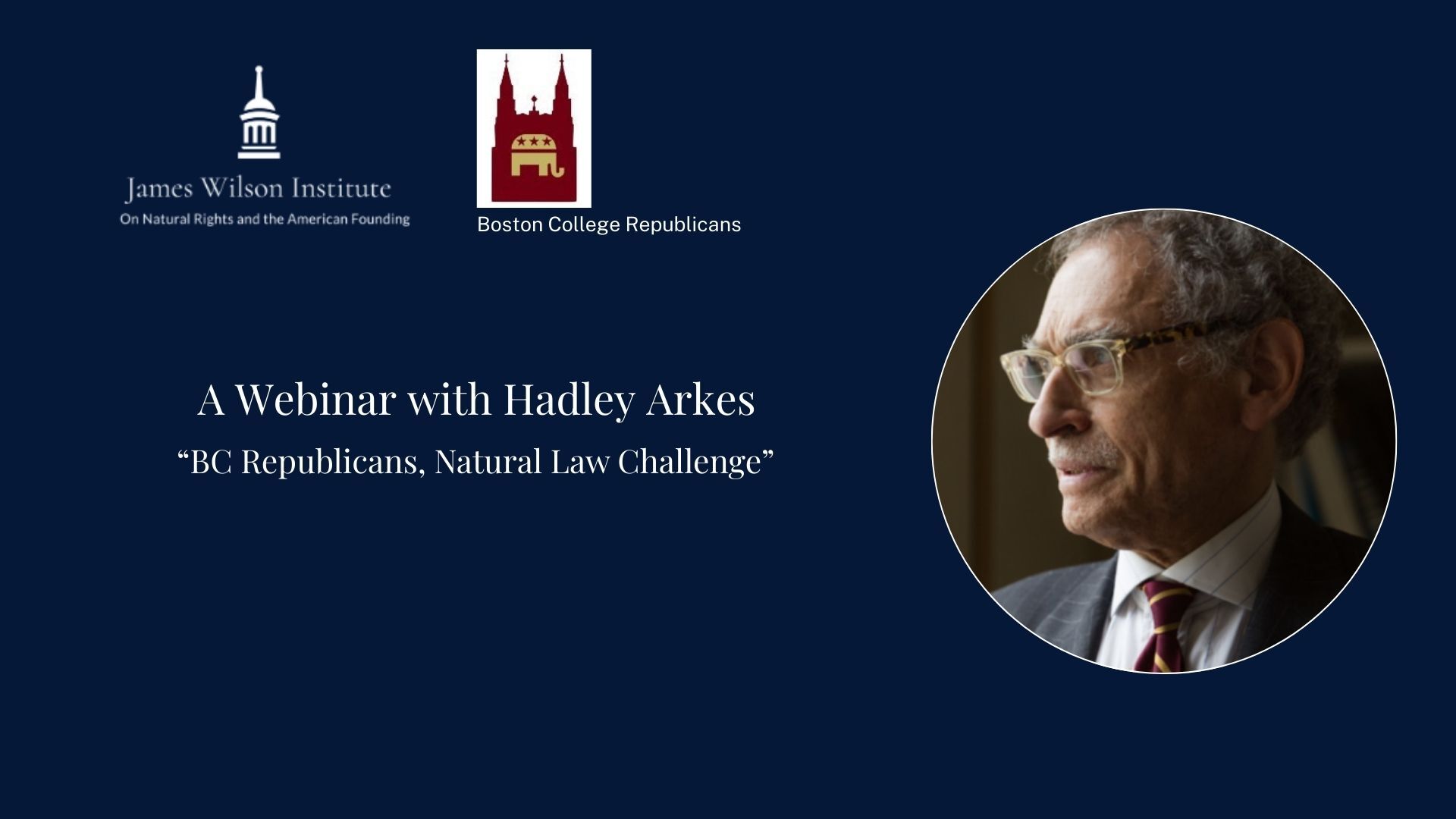 James Wilson Institute
On Natural Rights and the American Founding

Boston College Republicans

A Webinar with Hadley Arkes
“BC Republicans, Natural Law Challenge”